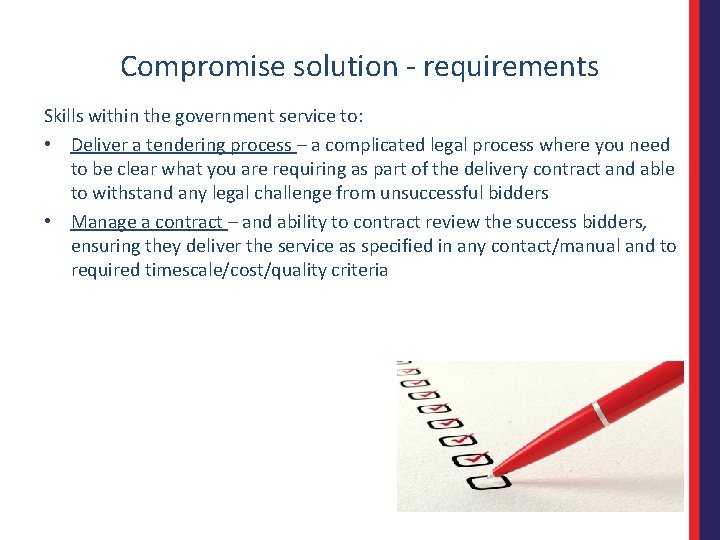 Compromise solution - requirements

Skills within the government service to:

• Deliver a tendering process – a complicated legal process where you need to be clear what you are requiring as part of the delivery contract and able to withstand any legal challenge from unsuccessful bidders

• Manage a contract – and ability to contract review the success bidders, ensuring they deliver the service as specified in any contact/manual and to required timescale/cost/quality criteria